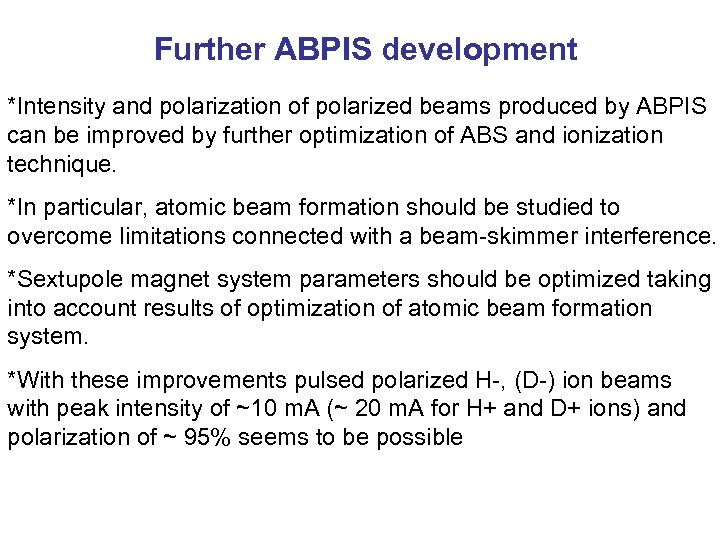 Further ABPIS development

*Intensity and polarization of polarized beams produced by ABPIS can be improved by further optimization of ABS and ionization technique.

*In particular, atomic beam formation should be studied to overcome limitations connected with a beam-skimmer interference.

*Sextupole magnet system parameters should be optimized taking into account results of optimization of atomic beam formation system.

*With these improvements pulsed polarized H-, (D-) ion beams with peak intensity of ~10 mA (~ 20 mA for H+ and D+ ions) and polarization of ~ 95% seems to be possible